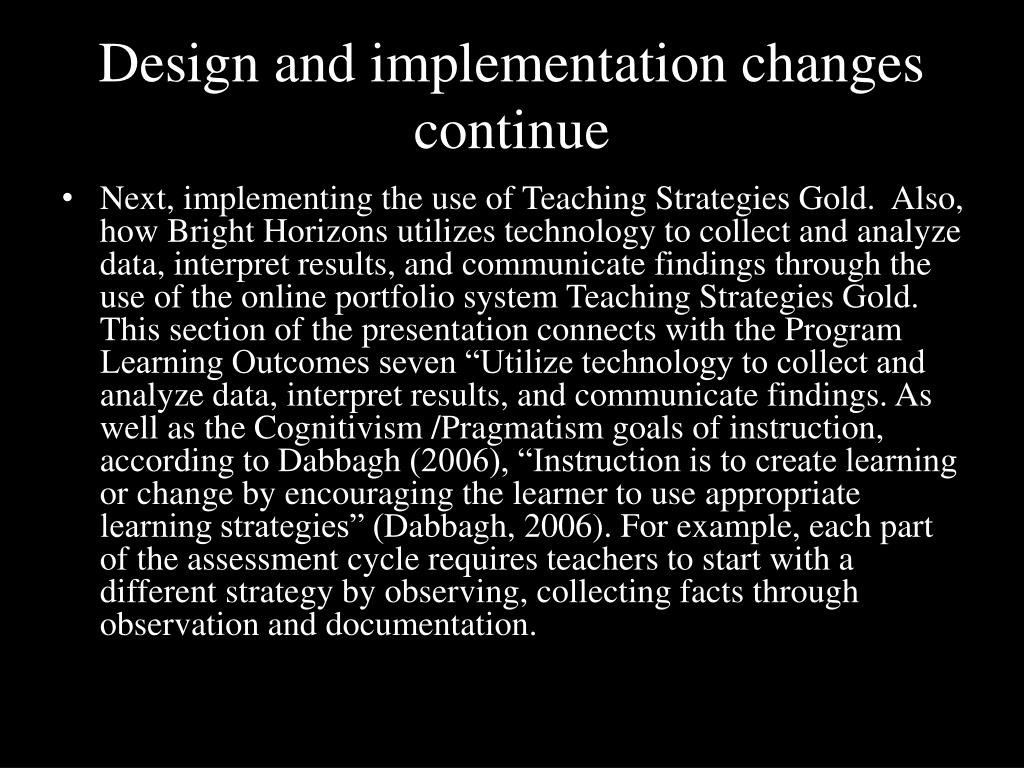 Design and implementation changes continue

• Next, implementing the use of Teaching Strategies Gold. Also, how Bright Horizons utilizes technology to collect and analyze data, interpret results, and communicate findings through the use of the online portfolio system Teaching Strategies Gold. This section of the presentation connects with the Program Learning Outcomes seven “Utilize technology to collect and analyze data, interpret results, and communicate findings. As well as the Cognitivism /Pragmatism goals of instruction, according to Dabbagh (2006), “Instruction is to create learning or change by encouraging the learner to use appropriate learning strategies” (Dabbagh, 2006). For example, each part of the assessment cycle requires teachers to start with a different strategy by observing, collecting facts through observation and documentation.